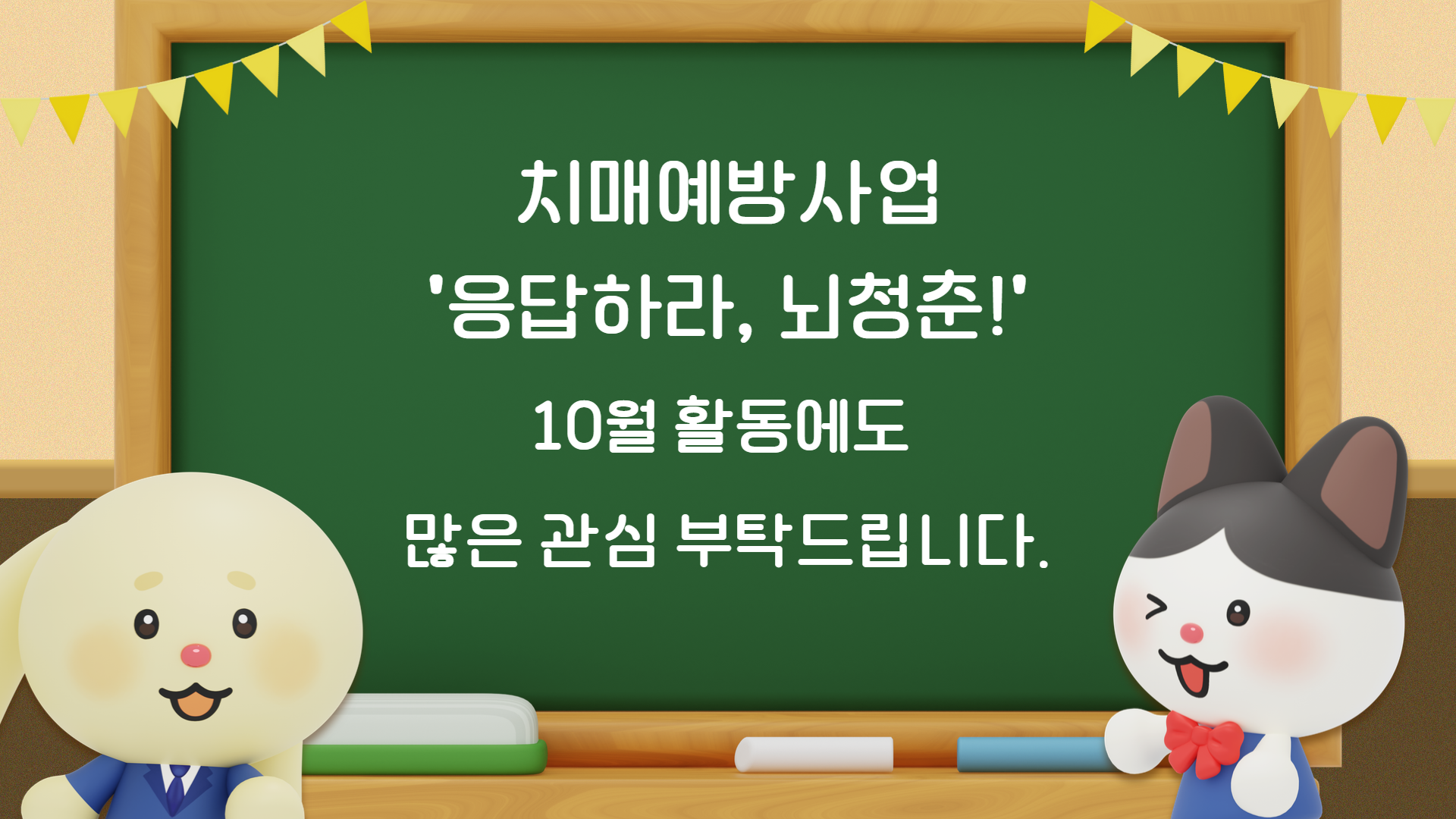 치매예방사업

'응답하라, 뇌청춘!'

10월 활동에도

많은 관심 부탁드립니다.